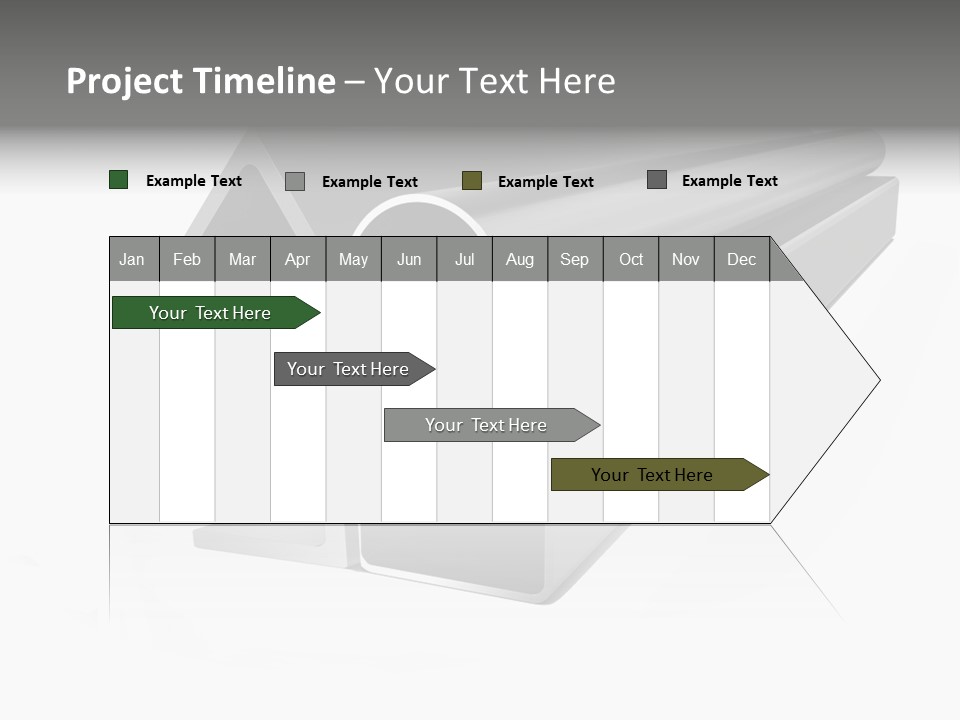 Project Timeline – Your Text Here

Example Text
Example Text
Example Text
Example Text

| Jan | Feb | Mar | Apr | May | Jun | Jul | Aug | Sep | Oct | Nov | Dec |
|---|---|---|---|---|---|---|---|---|---|---|---|

Your Text Here
Your Text Here
Your Text Here
Your Text Here